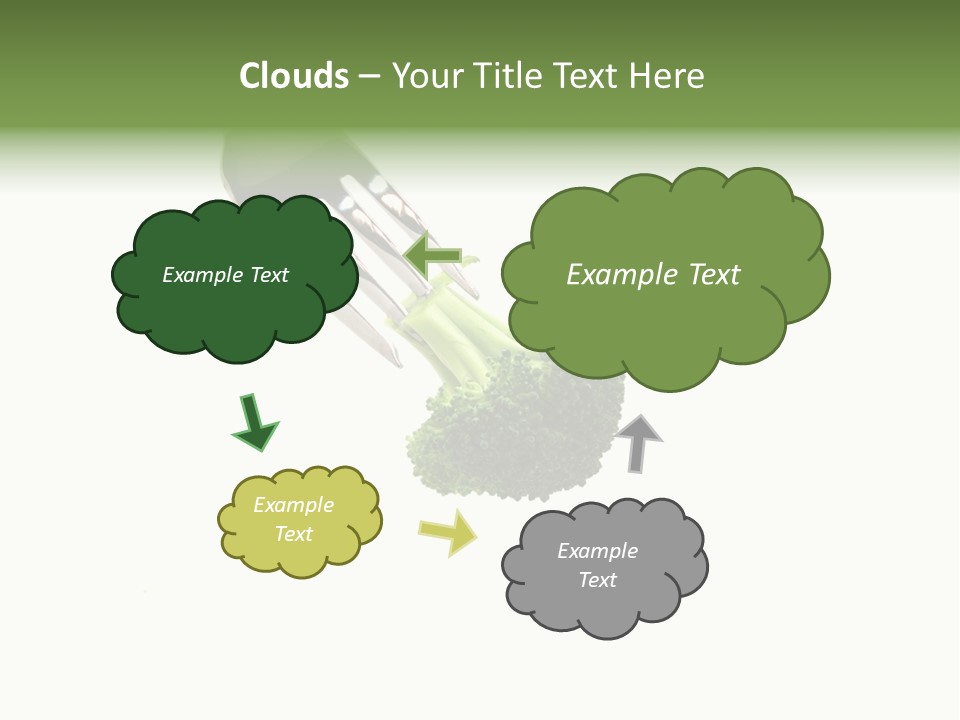 Clouds – Your Title Text Here

Example Text

Example Text

Example Text

Example Text